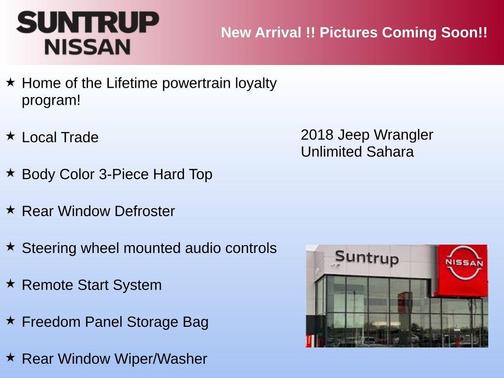 SUNTRUP
NISSAN

New Arrival !! Pictures Coming Soon!!

★ Home of the Lifetime powertrain loyalty program!

★ Local Trade

★ Body Color 3-Piece Hard Top

★ Rear Window Defroster

★ Steering wheel mounted audio controls

★ Remote Start System

★ Freedom Panel Storage Bag

★ Rear Window Wiper/Washer

2018 Jeep Wrangler Unlimited Sahara

Suntrup

NISSAN